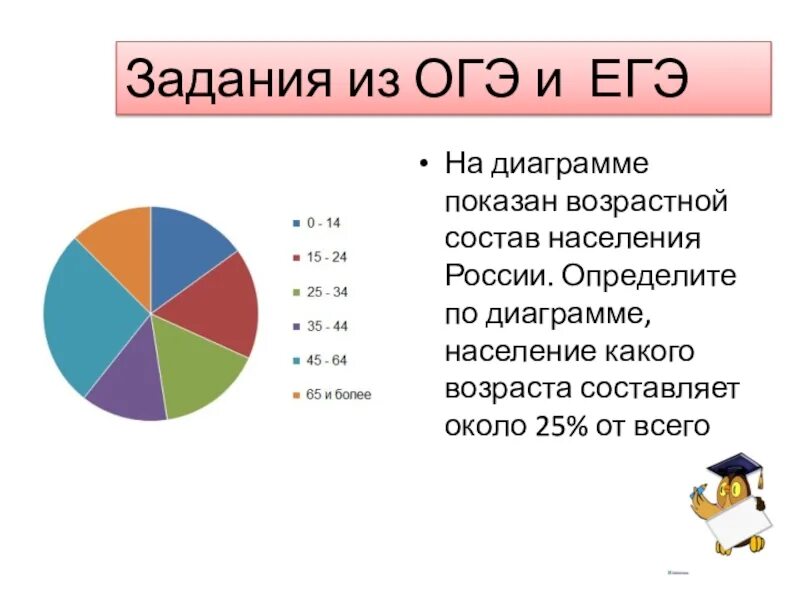 Задания из ОГЭ и ЕГЭ

0 - 14
15 - 24
25 - 34
35 - 44
45 - 64
65 и более

• На диаграмме показан возрастной состав населения России. Определите по диаграмме, население какого возраста составляет около 25% от всего